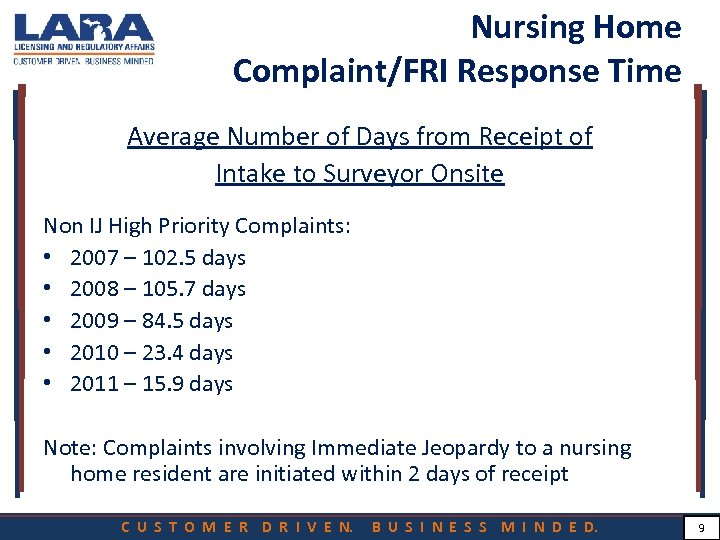 LARA
LICENSING AND REGULATORY AFFAIRS
CUSTOMER DRIVEN. BUSINESS MINDED.

Nursing Home
Complaint/FRI Response Time

Average Number of Days from Receipt of Intake to Surveyor Onsite

Non IJ High Priority Complaints:
• 2007 – 102.5 days
• 2008 – 105.7 days
• 2009 – 84.5 days
• 2010 – 23.4 days
• 2011 – 15.9 days

Note: Complaints involving Immediate Jeopardy to a nursing home resident are initiated within 2 days of receipt

CUSTOMER DRIVEN. BUSINESS MINDED.

9